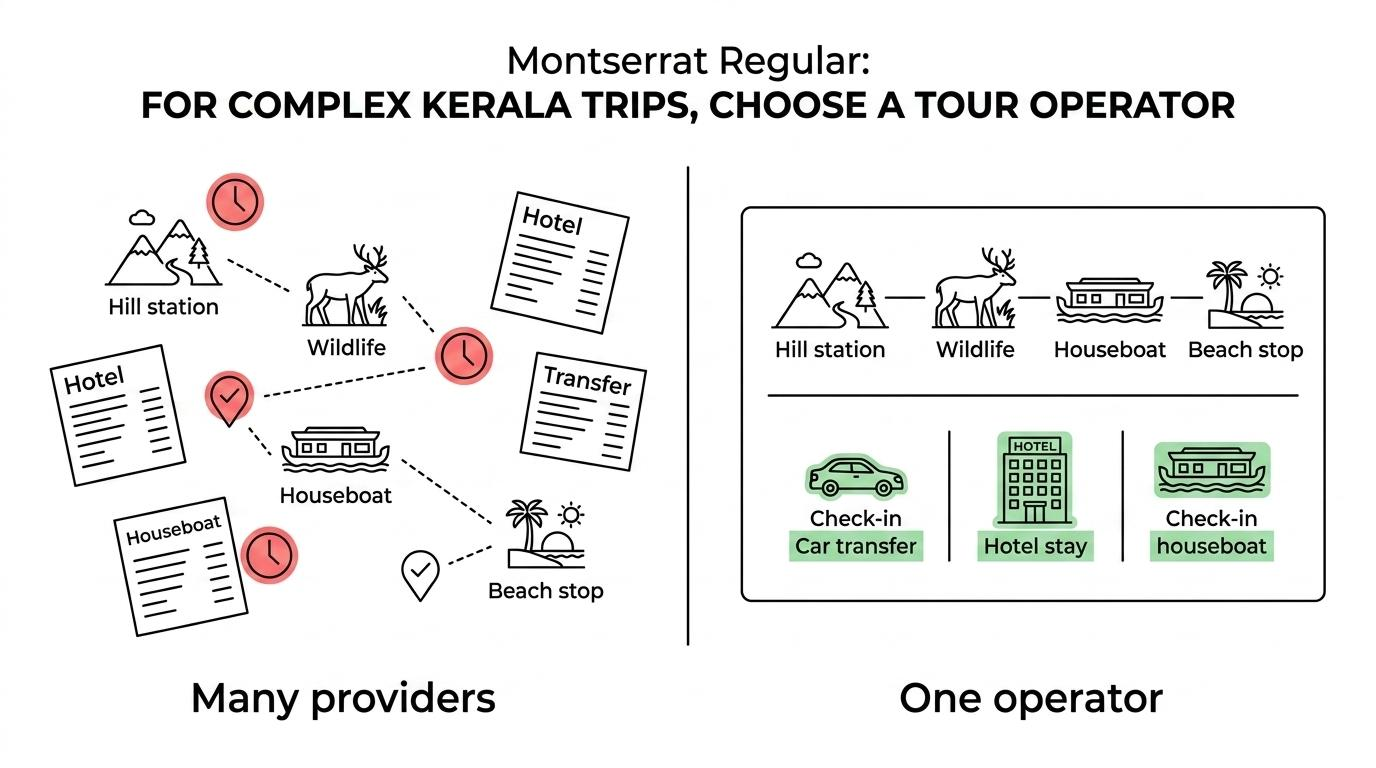 Montserrat Regular:
FOR COMPLEX KERALA TRIPS, CHOOSE A TOUR OPERATOR

Hill station
Wildlife
Hotel
Hotel
Transfer
Houseboat
Houseboat
Beach stop

Many providers

Hill station
Wildlife
Houseboat
Beach stop

Check-in
Car transfer

HOTEL
Hotel stay

Check-in
houseboat

One operator